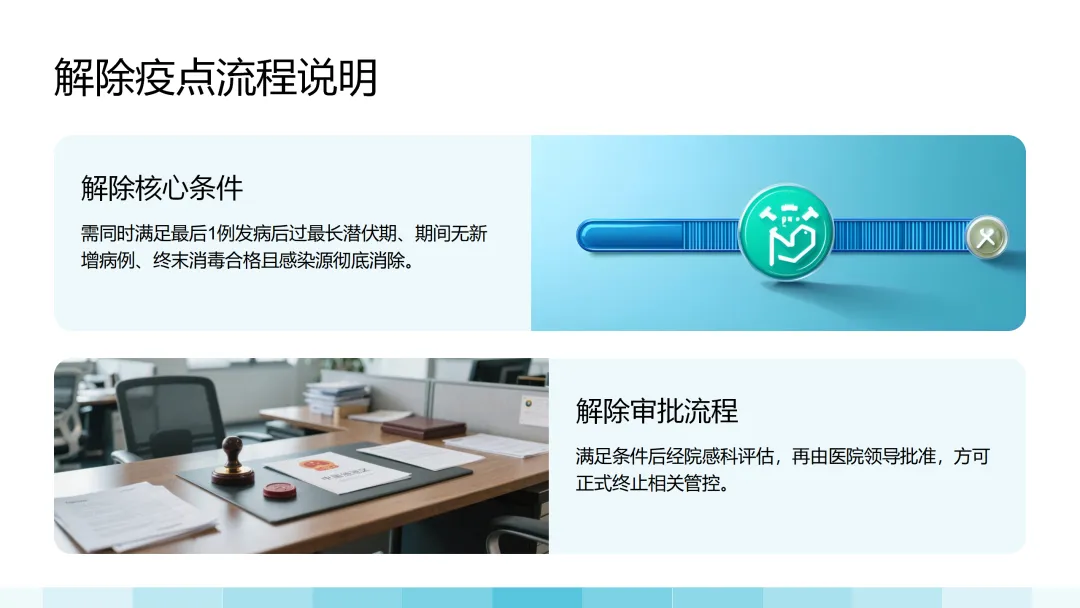 解除疫点流程说明

解除核心条件

需同时满足最后1例发病后过最长潜伏期、期间无新增病例、终末消毒合格且感染源彻底消除。

解除审批流程

满足条件后经院感科评估，再由医院领导批准，方可正式终止相关管控。